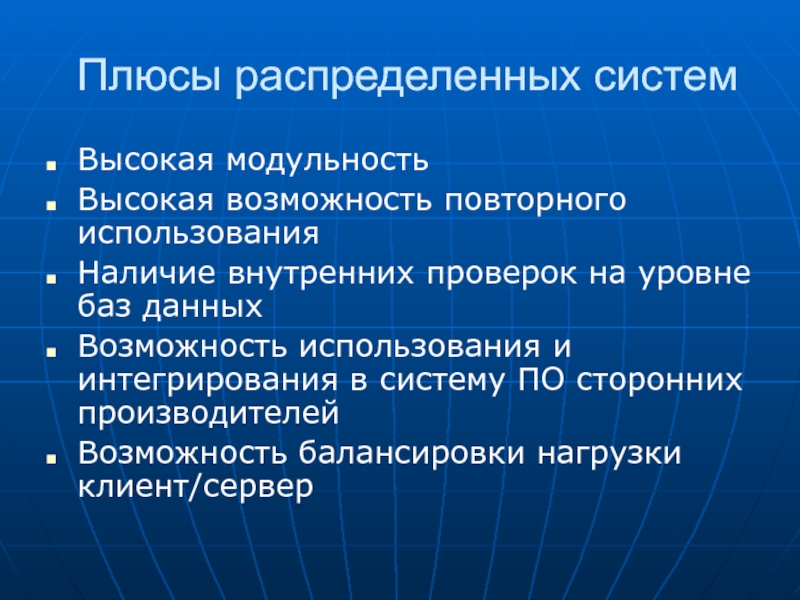 Плюсы распределенных систем

- Высокая модульность
- Высокая возможность повторного использования
- Наличие внутренних проверок на уровне баз данных
- Возможность использования и интегрирования в систему ПО сторонних производителей
- Возможность балансировки нагрузки клиент/сервер